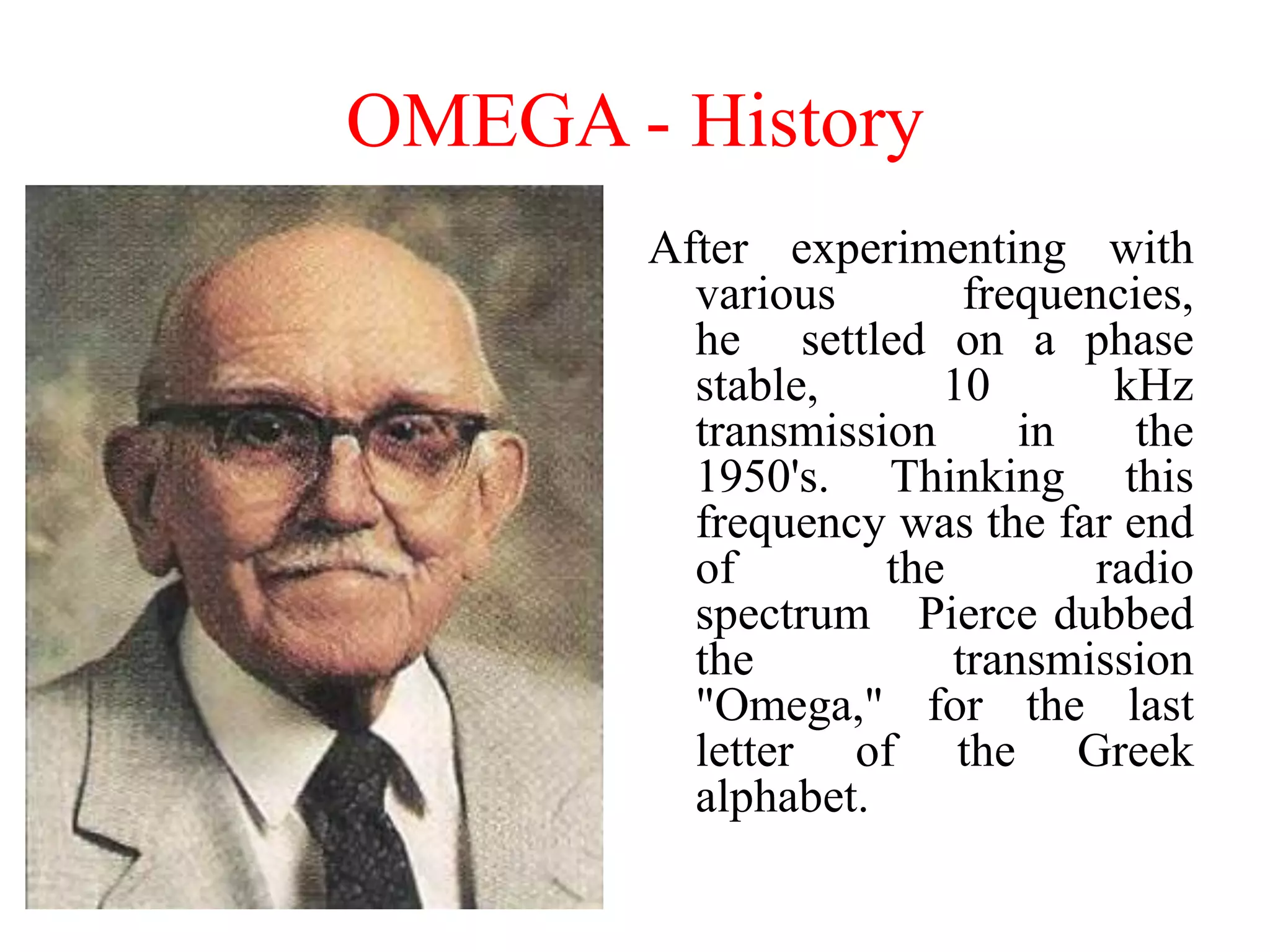 OMEGA - History

After experimenting with various frequencies, he settled on a phase stable, 10 kHz transmission in the 1950's. Thinking this frequency was the far end of the radio spectrum Pierce dubbed the transmission "Omega," for the last letter of the Greek alphabet.